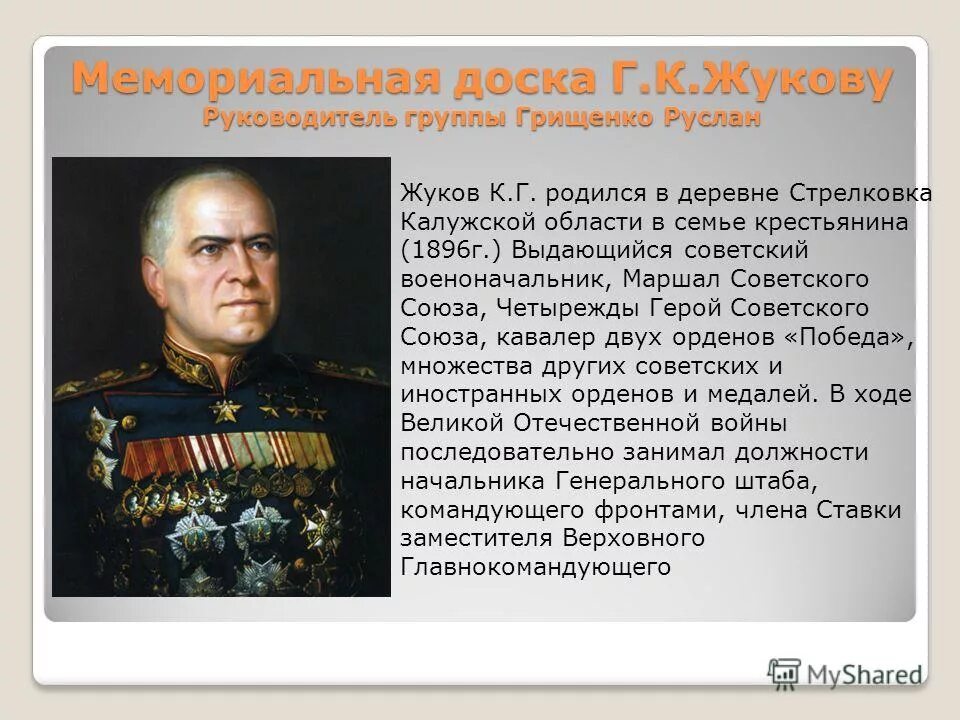 Мемориальная доска Г.К.Жукову
Руководитель группы Грищенко Руслан

Жуков К.Г. родился в деревне Стрелковка Калужской области в семье крестьянина (1896г.) Выдающийся советский военоначальник, Маршал Советского Союза, Четырежды Герой Советского Союза, кавалер двух орденов «Победа», множества других советских и иностранных орденов и медалей. В ходе Великой Отечественной войны последовательно занимал должности начальника Генерального штаба, командующего фронтами, члена Ставки заместителя Верховного Главнокомандующего

MyShared